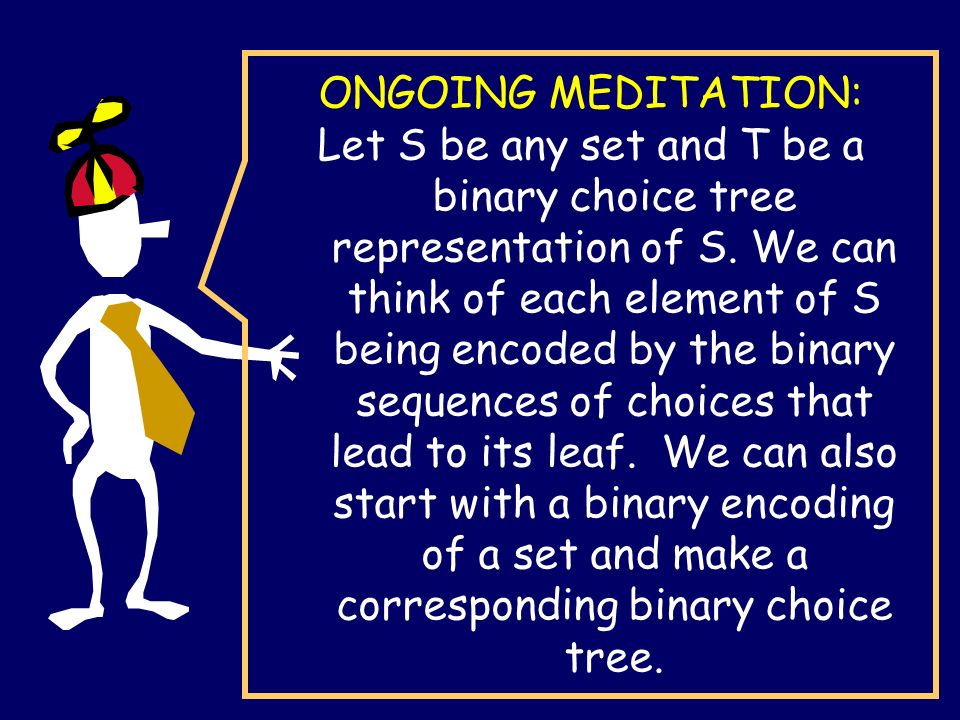 ONGOING MEDITATION:
Let S be any set and T be a binary choice tree representation of S. We can think of each element of S being encoded by the binary sequences of choices that lead to its leaf.  We can also start with a binary encoding of a set and make a corresponding binary choice tree.